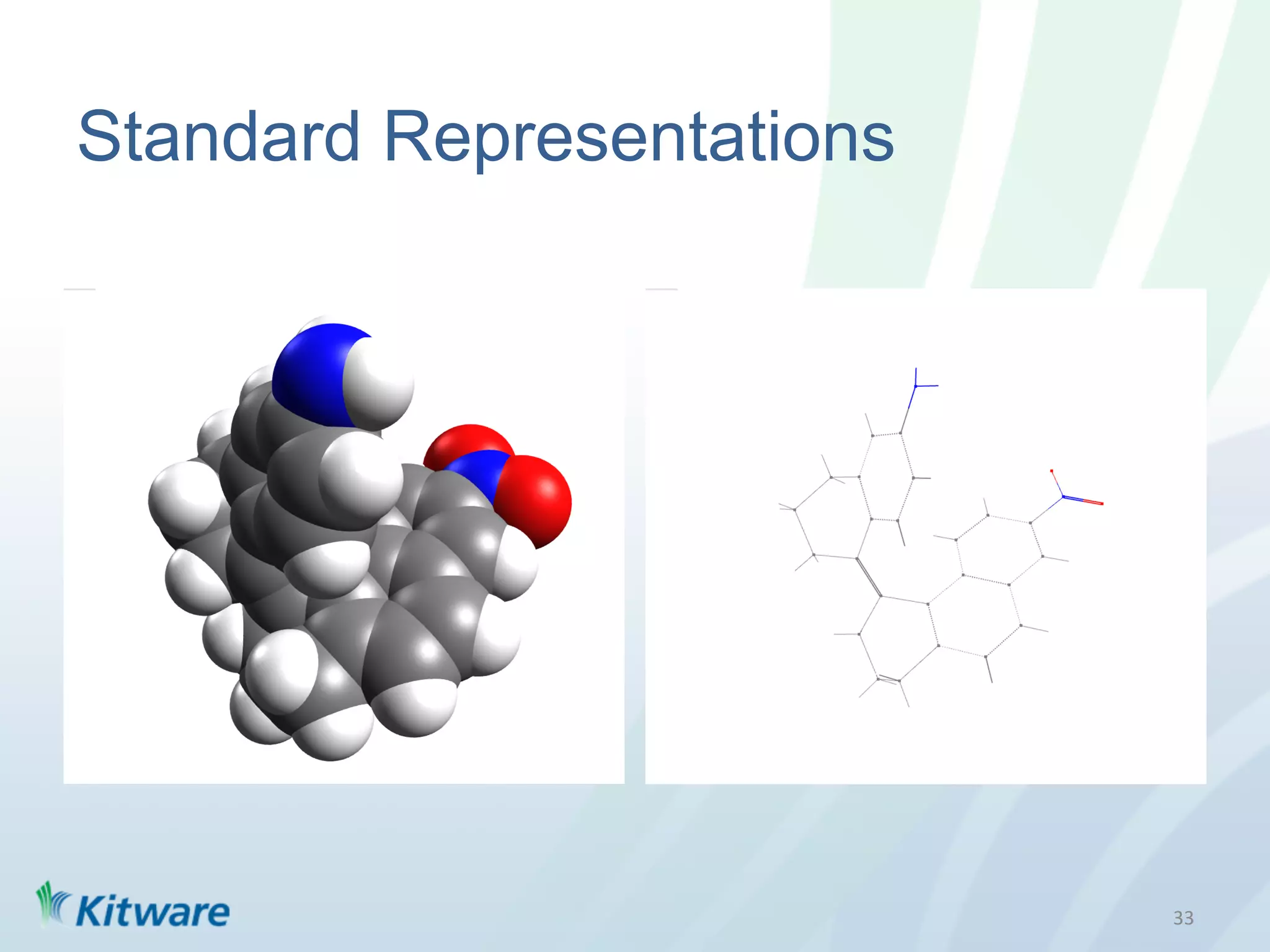 Standard Representations

Kitware

33